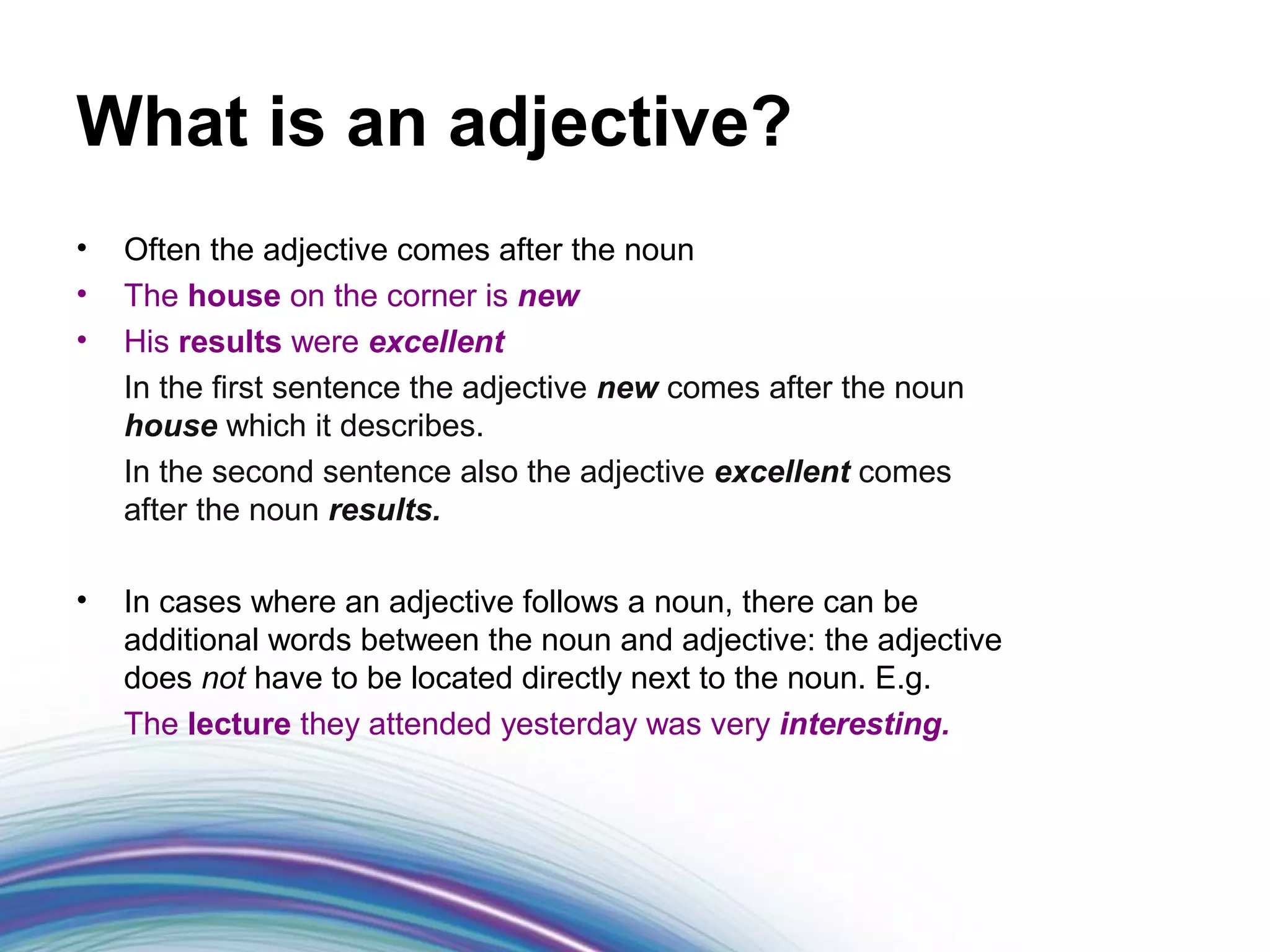 What is an adjective?

• Often the adjective comes after the noun
• The house on the corner is new
• His results were excellent

In the first sentence the adjective new comes after the noun house which it describes.

In the second sentence also the adjective excellent comes after the noun results.

• In cases where an adjective follows a noun, there can be additional words between the noun and adjective: the adjective does not have to be located directly next to the noun. E.g.

The lecture they attended yesterday was very interesting.